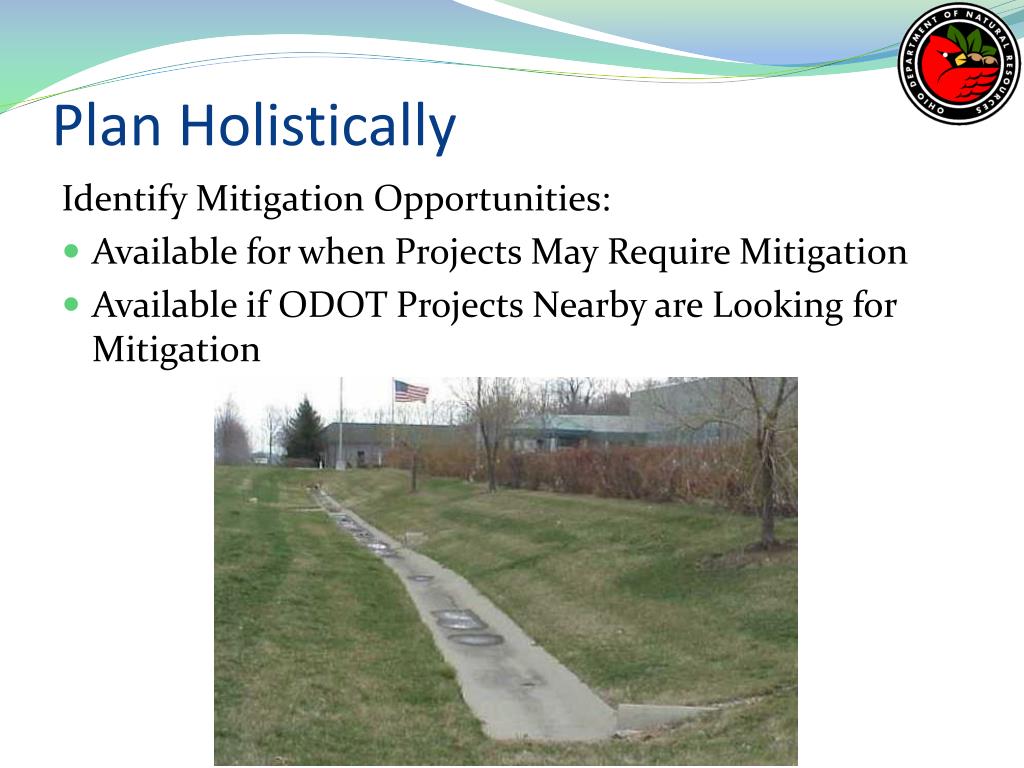 OHIO DEPARTMENT OF NATURAL RESOURCES

Plan Holistically

Identify Mitigation Opportunities:

- Available for when Projects May Require Mitigation
- Available if ODOT Projects Nearby are Looking for Mitigation